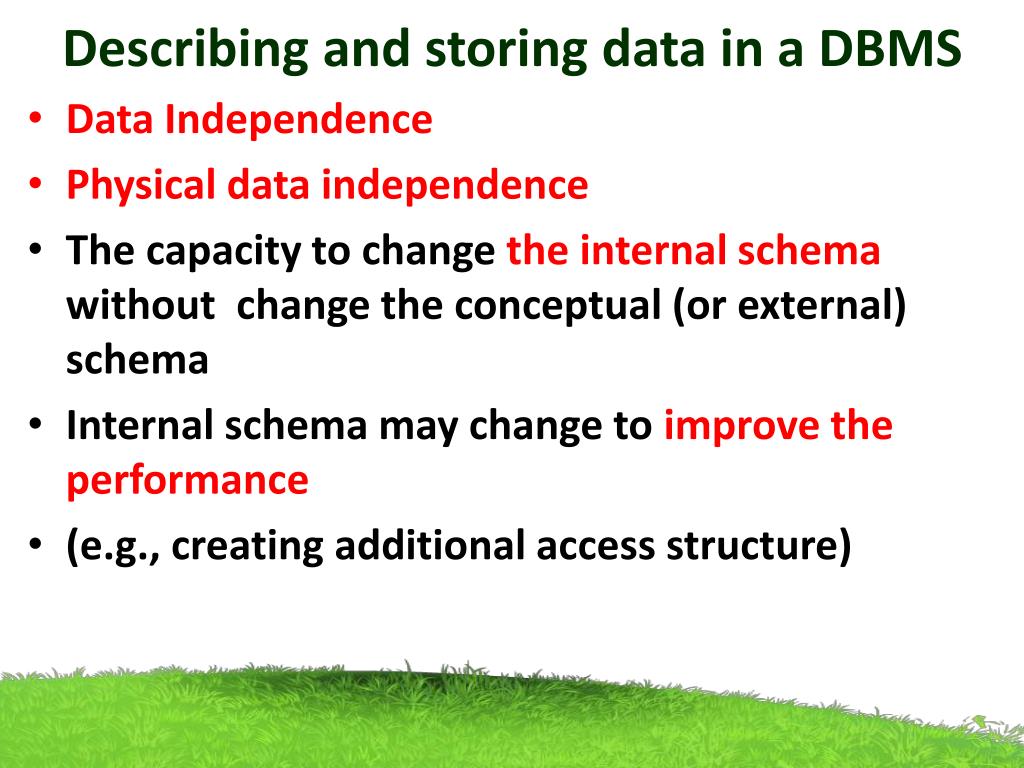 Describing and storing data in a DBMS

• Data Independence
• Physical data independence
• The capacity to change the internal schema without change the conceptual (or external) schema
• Internal schema may change to improve the performance
• (e.g., creating additional access structure)